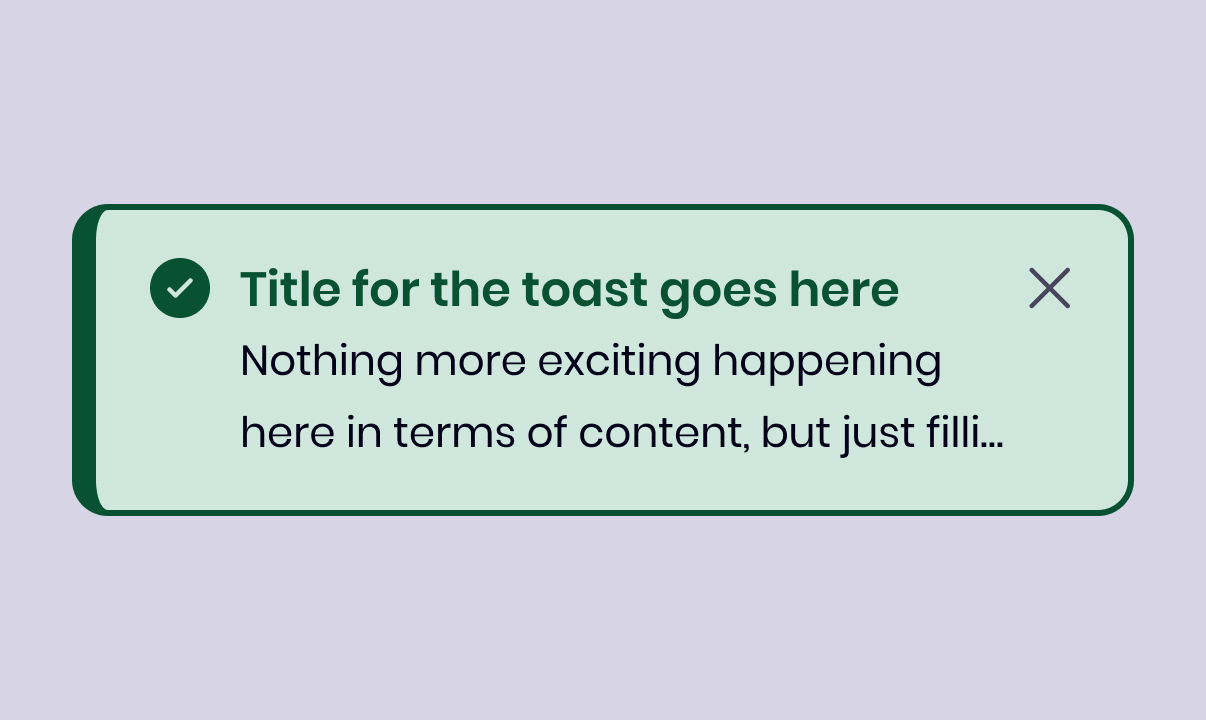 Title for the toast goes here

Nothing more exciting happening here in terms of content, but just filli...